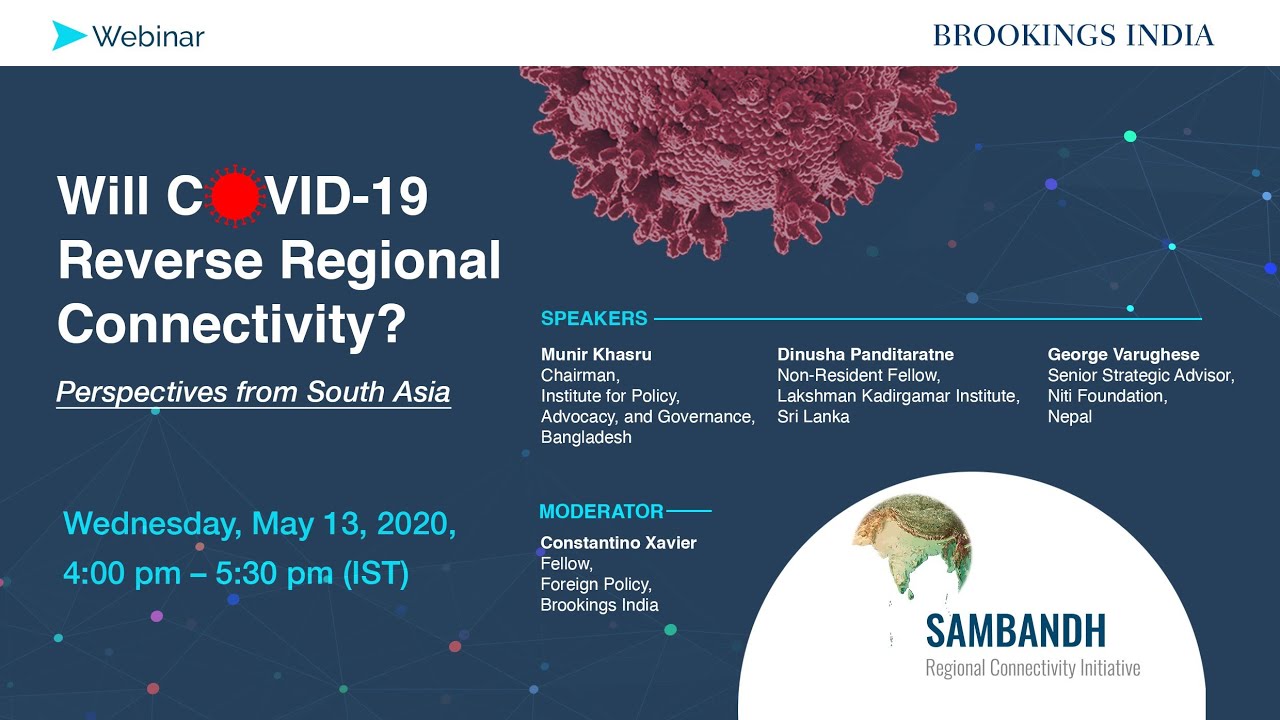 Webinar

BROOKINGS INDIA

Will COVID-19 Reverse Regional Connectivity?

Perspectives from South Asia

Wednesday, May 13, 2020, 4:00 pm – 5:30 pm (IST)

SPEAKERS

Munir Khasru
Chairman,
Institute for Policy, Advocacy, and Governance,
Bangladesh

Dinusha Panditaratne
Non-Resident Fellow,
Lakshman Kadirgamar Institute,
Sri Lanka

George Varughese
Senior Strategic Advisor,
Niti Foundation,
Nepal

MODERATOR

Constantino Xavier
Fellow,
Foreign Policy,
Brookings India

SAMBANDH
Regional Connectivity Initiative